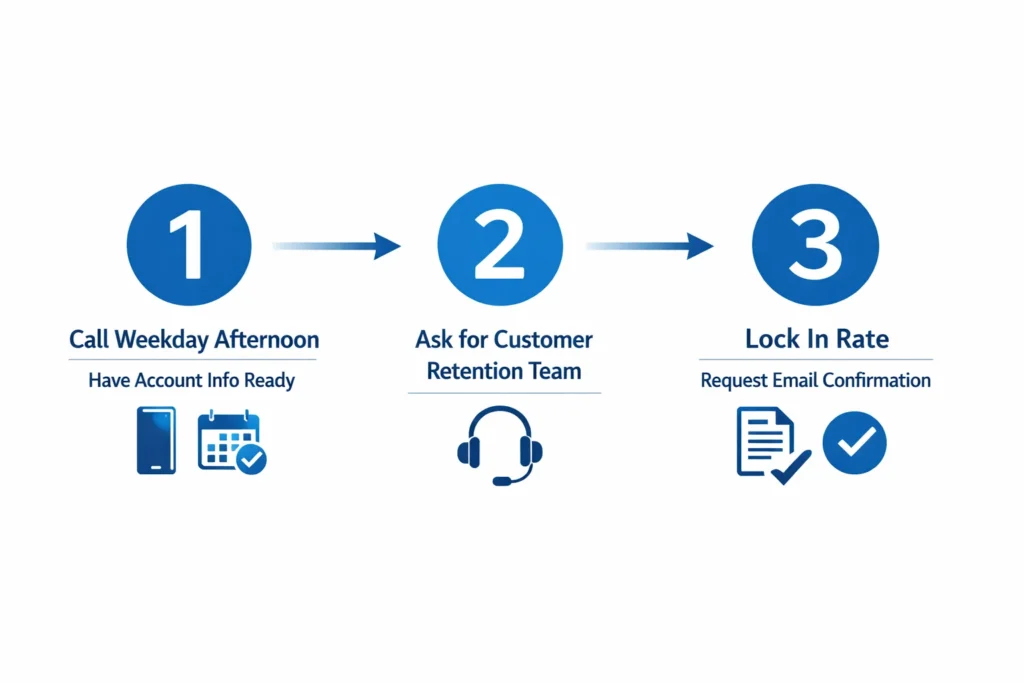 1

Call Weekday Afternoon

Have Account Info Ready

2

Ask for Customer Retention Team

3

Lock In Rate

Request Email Confirmation